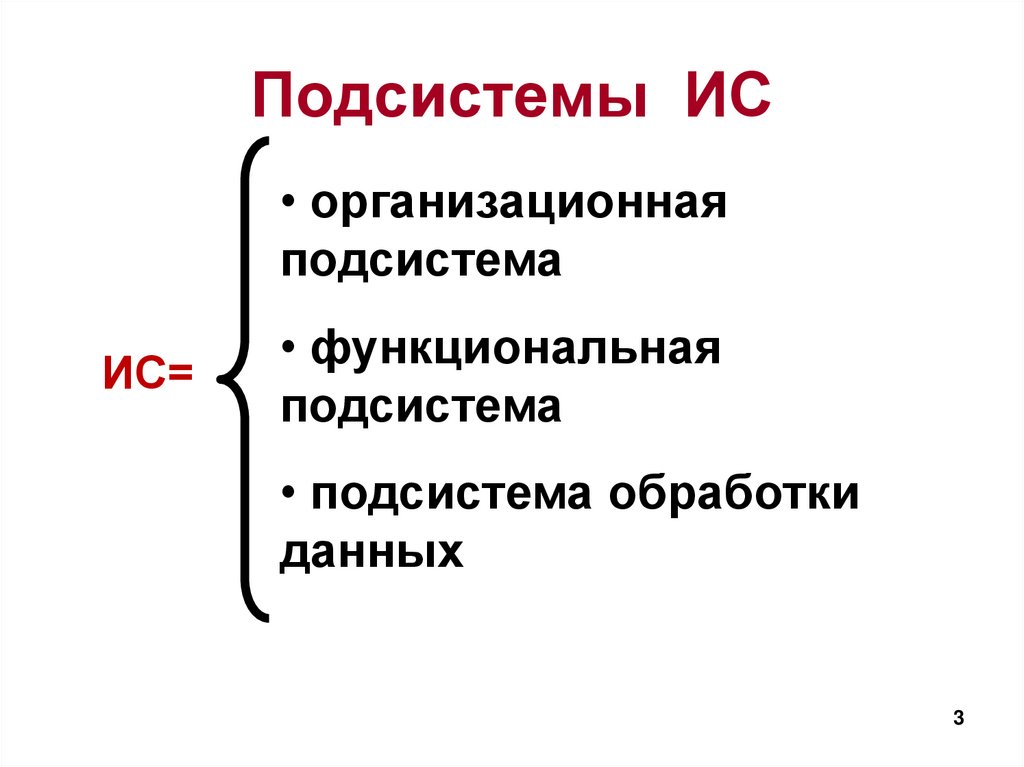 Подсистемы ИС

ИС=

• организационная подсистема

• функциональная подсистема

• подсистема обработки данных

3